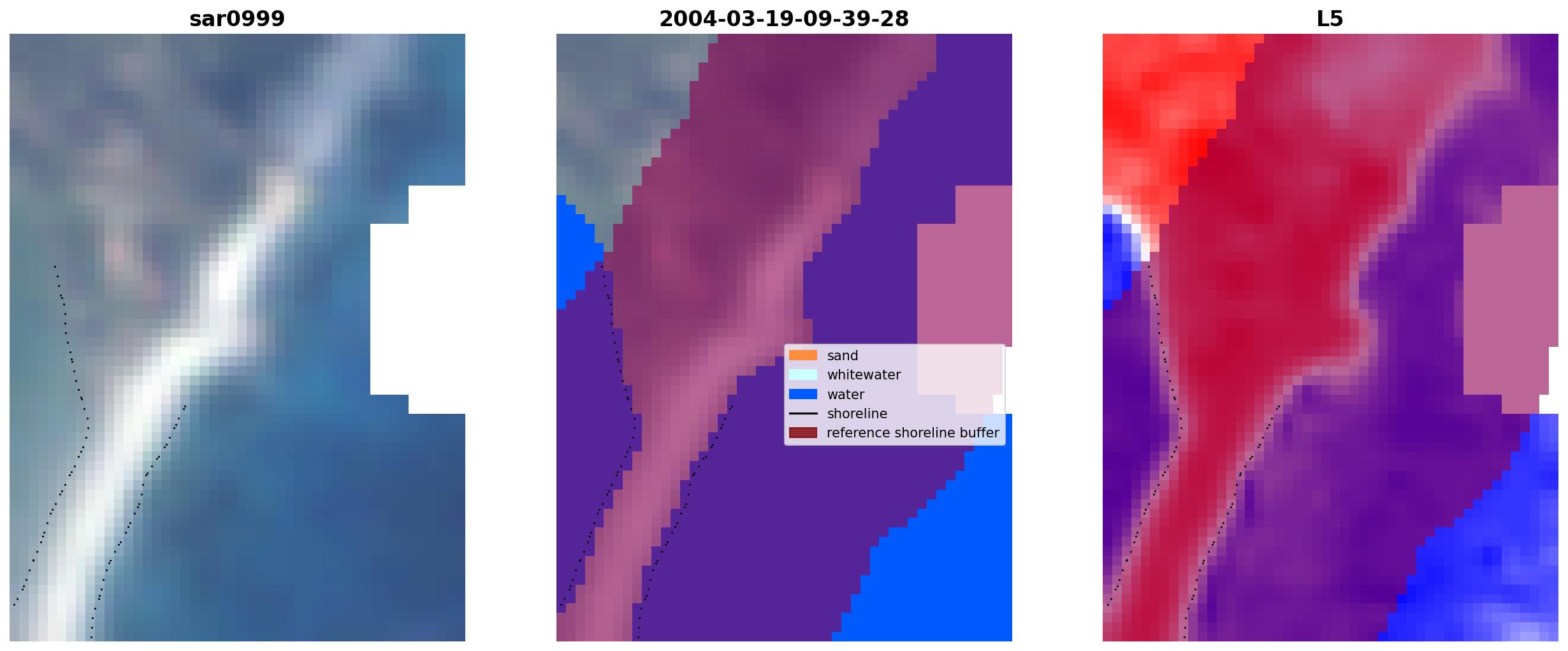 sar0999

2004-03-19-09-39-28

L5

sand
whitewater
water
shoreline
reference shoreline buffer